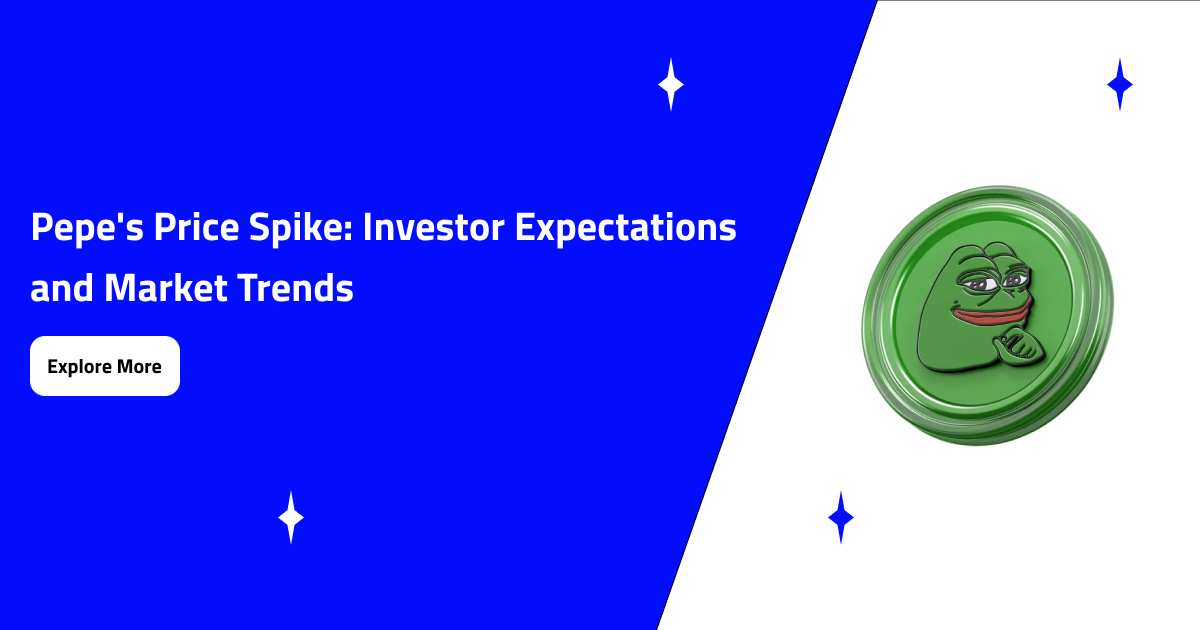 Pepe's Price Spike: Investor Expectations and Market Trends

Explore More